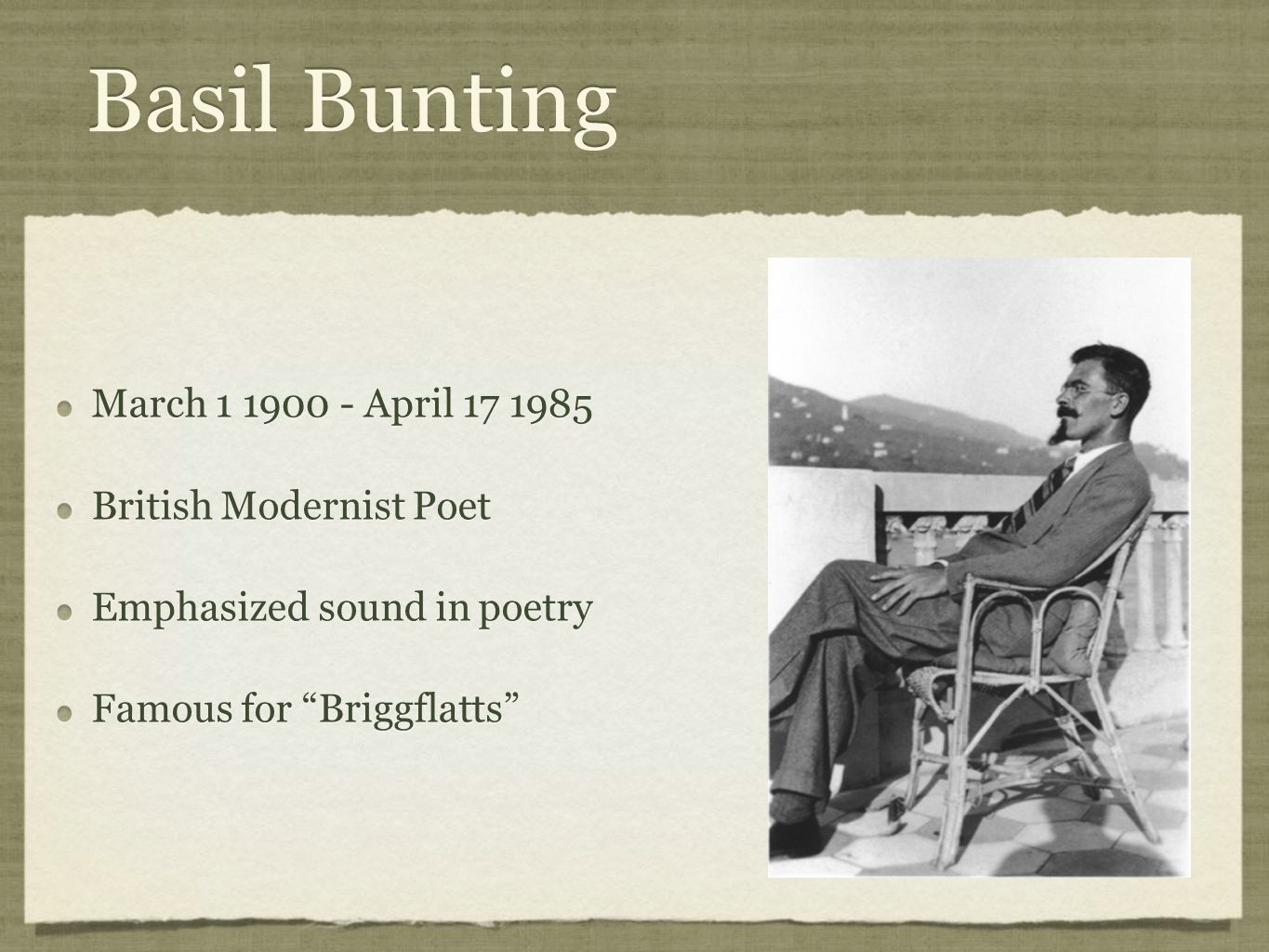 Basil Bunting

March 1 1900 - April 17 1985

British Modernist Poet

Emphasized sound in poetry

Famous for “Briggflatts”